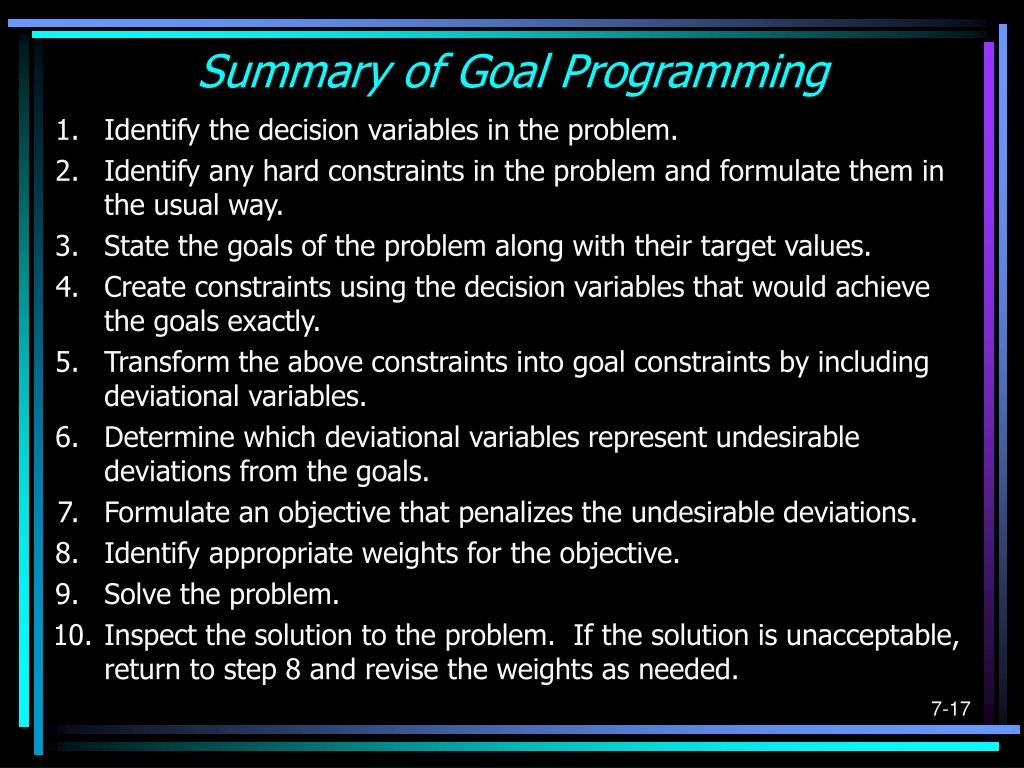 Summary of Goal Programming

1. Identify the decision variables in the problem.
2. Identify any hard constraints in the problem and formulate them in the usual way.
3. State the goals of the problem along with their target values.
4. Create constraints using the decision variables that would achieve the goals exactly.
5. Transform the above constraints into goal constraints by including deviational variables.
6. Determine which deviational variables represent undesirable deviations from the goals.
7. Formulate an objective that penalizes the undesirable deviations.
8. Identify appropriate weights for the objective.
9. Solve the problem.
10. Inspect the solution to the problem. If the solution is unacceptable, return to step 8 and revise the weights as needed.

7-17